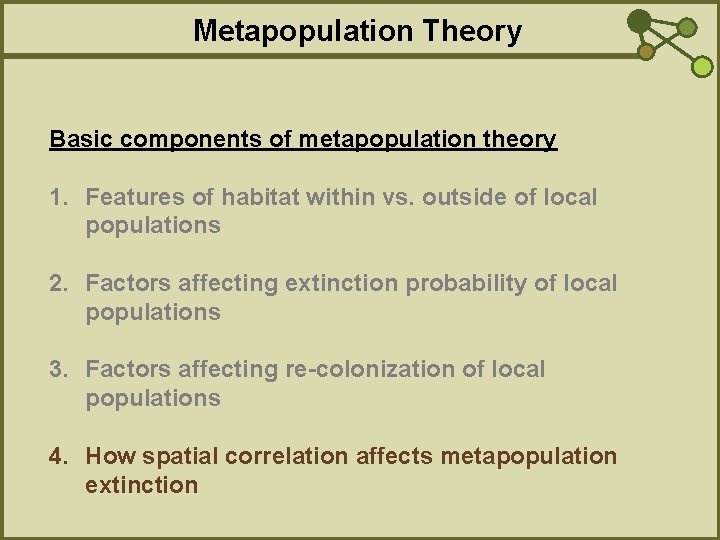 Metapopulation Theory

Basic components of metapopulation theory

1. Features of habitat within vs. outside of local populations

2. Factors affecting extinction probability of local populations

3. Factors affecting re-colonization of local populations

4. How spatial correlation affects metapopulation extinction